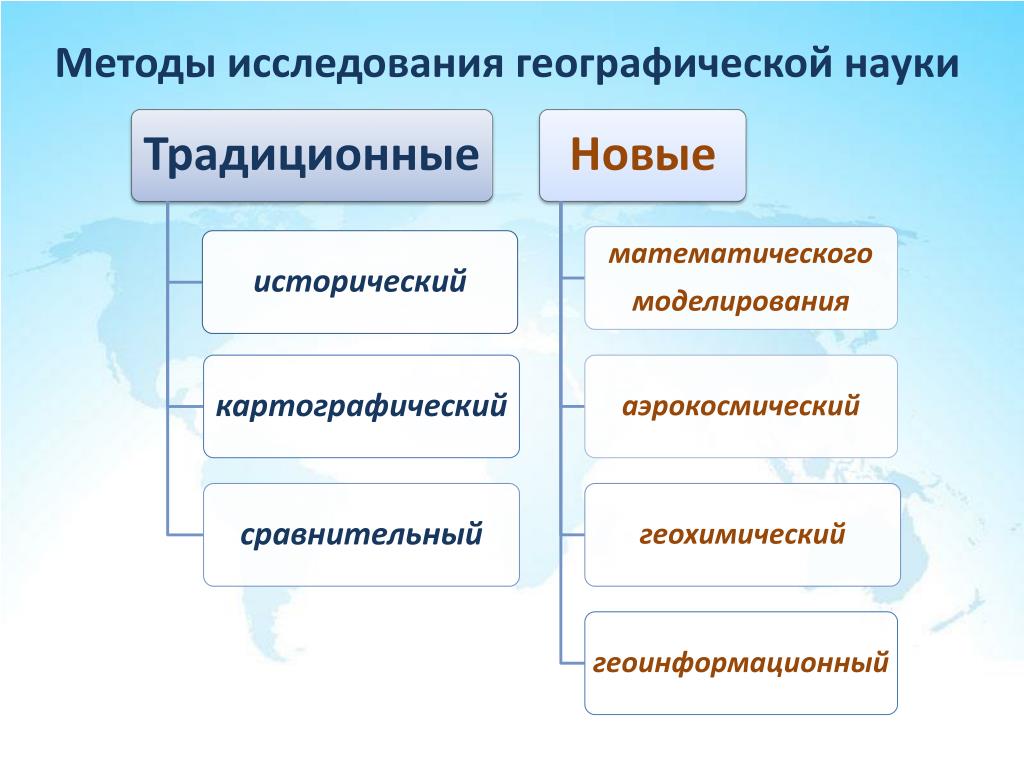 Методы исследования географической науки

Традиционные

исторический

картографический

сравнительный

Новые

математического моделирования

аэрокосмический

геохимический

геоинформационный